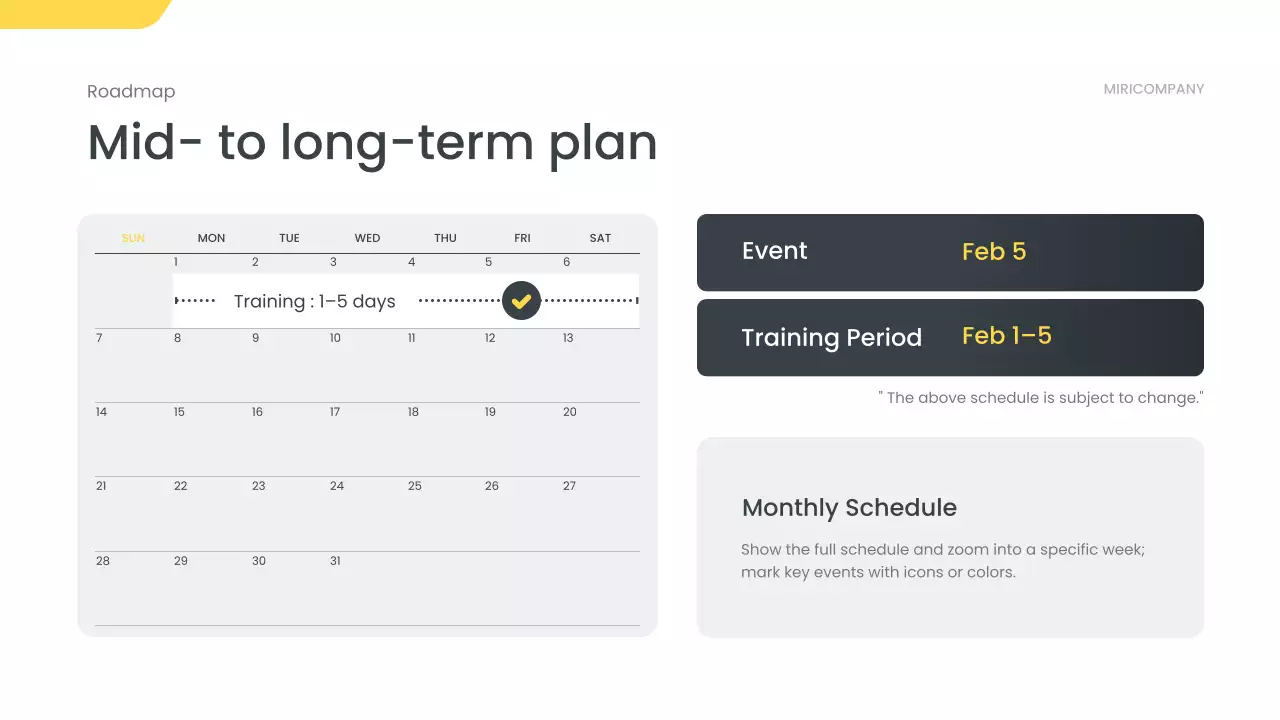 Roadmap

MIRICOMPANY

Mid- to long-term plan

| SUN | MON | TUE | WED | THU | FRI | SAT |
|---|---|---|---|---|---|---|
| | 1 | 2 | 3 | 4 | 5 | 6 |
| 7 | 8 | 9 | 10 | 11 | 12 | 13 |
| 14 | 15 | 16 | 17 | 18 | 19 | 20 |
| 21 | 22 | 23 | 24 | 25 | 26 | 27 |
| 28 | 29 | 30 | 31 | | | |

Training : 1–5 days

Event Feb 5

Training Period Feb 1–5

" The above schedule is subject to change."

Monthly Schedule

Show the full schedule and zoom into a specific week; mark key events with icons or colors.